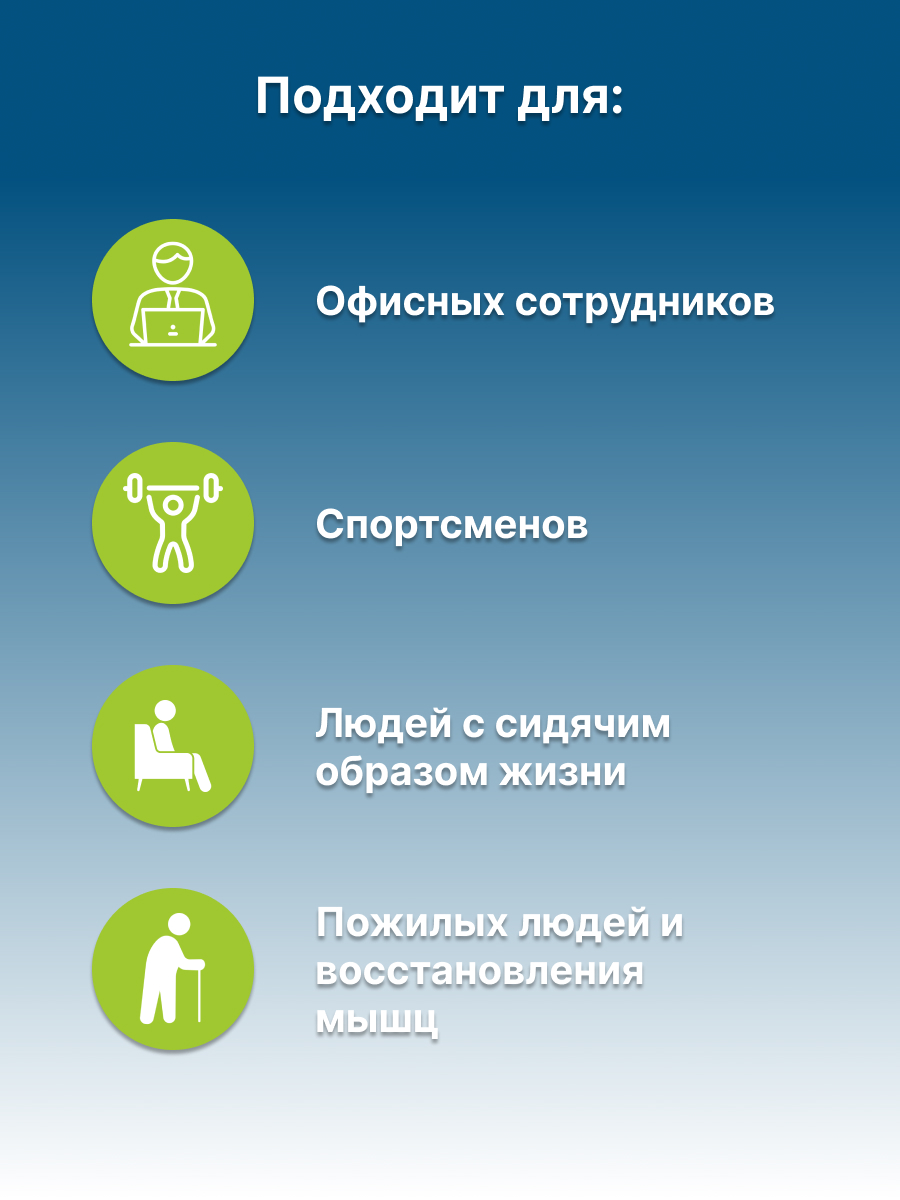 Подходит для:

Офисных сотрудников

Спортсменов

Людей с сидячим образом жизни

Пожилых людей и восстановления мышц